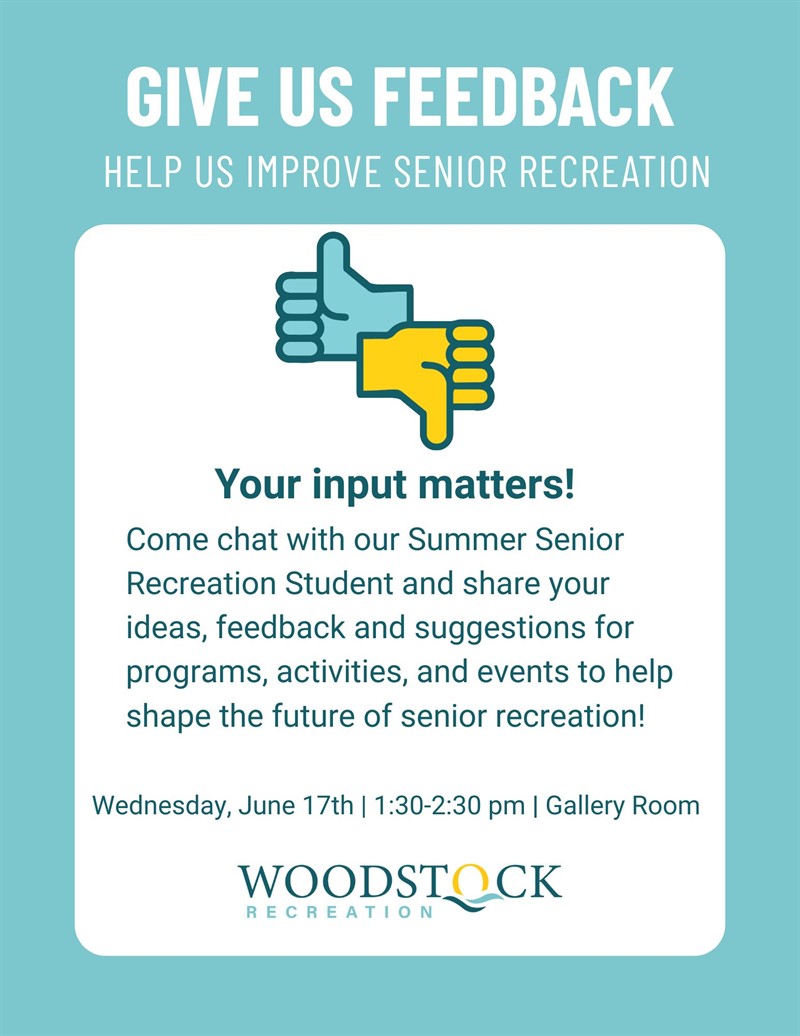 GIVE US FEEDBACK
HELP US IMPROVE SENIOR RECREATION

Your input matters!

Come chat with our Summer Senior Recreation Student and share your ideas, feedback and suggestions for programs, activities, and events to help shape the future of senior recreation!

Wednesday, June 17th | 1:30-2:30 pm | Gallery Room

WOODSTOCK
RECREATION